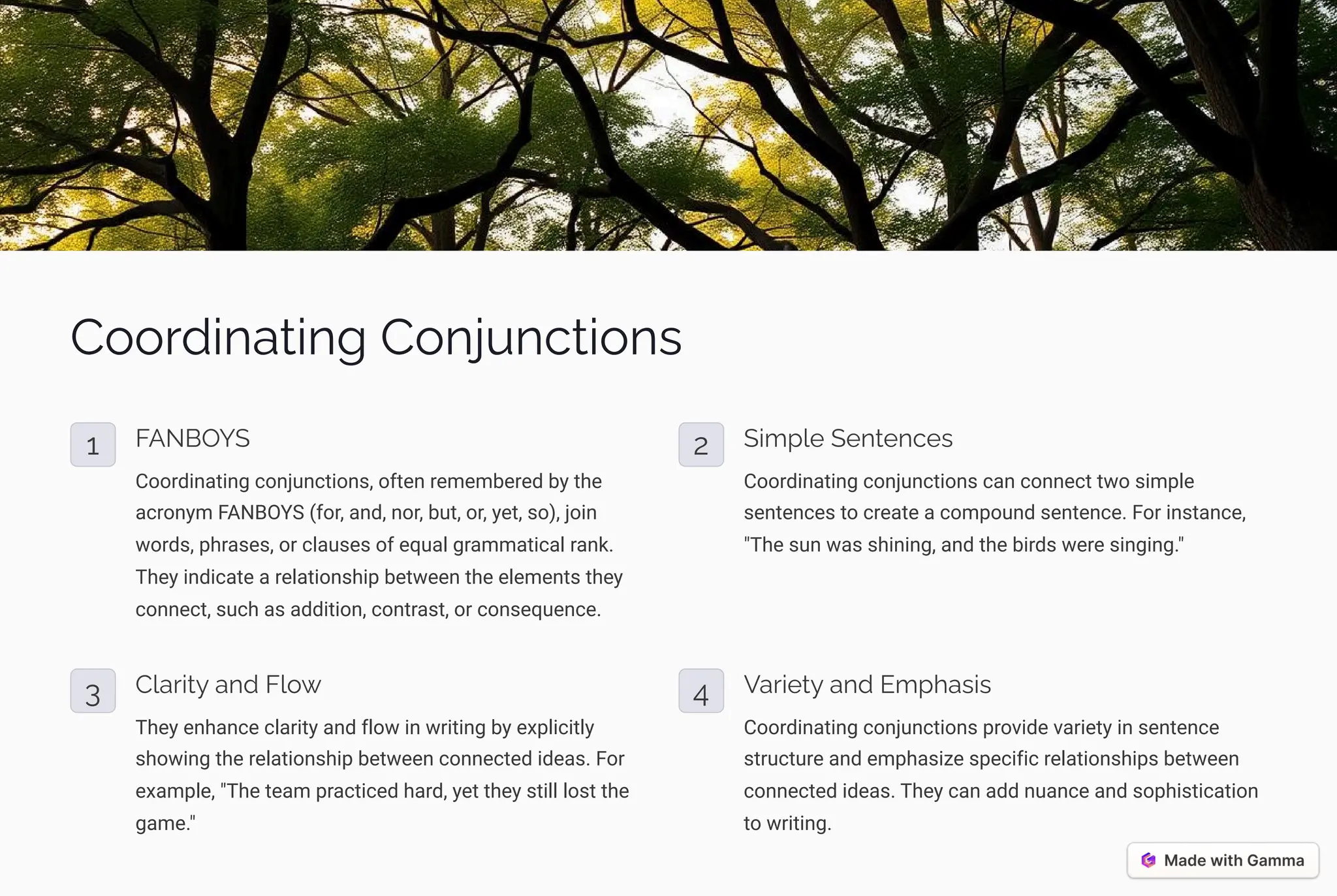 Coordinating Conjunctions

1

FANBOYS

Coordinating conjunctions, often remembered by the acronym FANBOYS (for, and, nor, but, or, yet, so), join words, phrases, or clauses of equal grammatical rank. They indicate a relationship between the elements they connect, such as addition, contrast, or consequence.

2

Simple Sentences

Coordinating conjunctions can connect two simple sentences to create a compound sentence. For instance, "The sun was shining, and the birds were singing."

3

Clarity and Flow

They enhance clarity and flow in writing by explicitly showing the relationship between connected ideas. For example, "The team practiced hard, yet they still lost the game."

4

Variety and Emphasis

Coordinating conjunctions provide variety in sentence structure and emphasize specific relationships between connected ideas. They can add nuance and sophistication to writing.

Made with Gamma